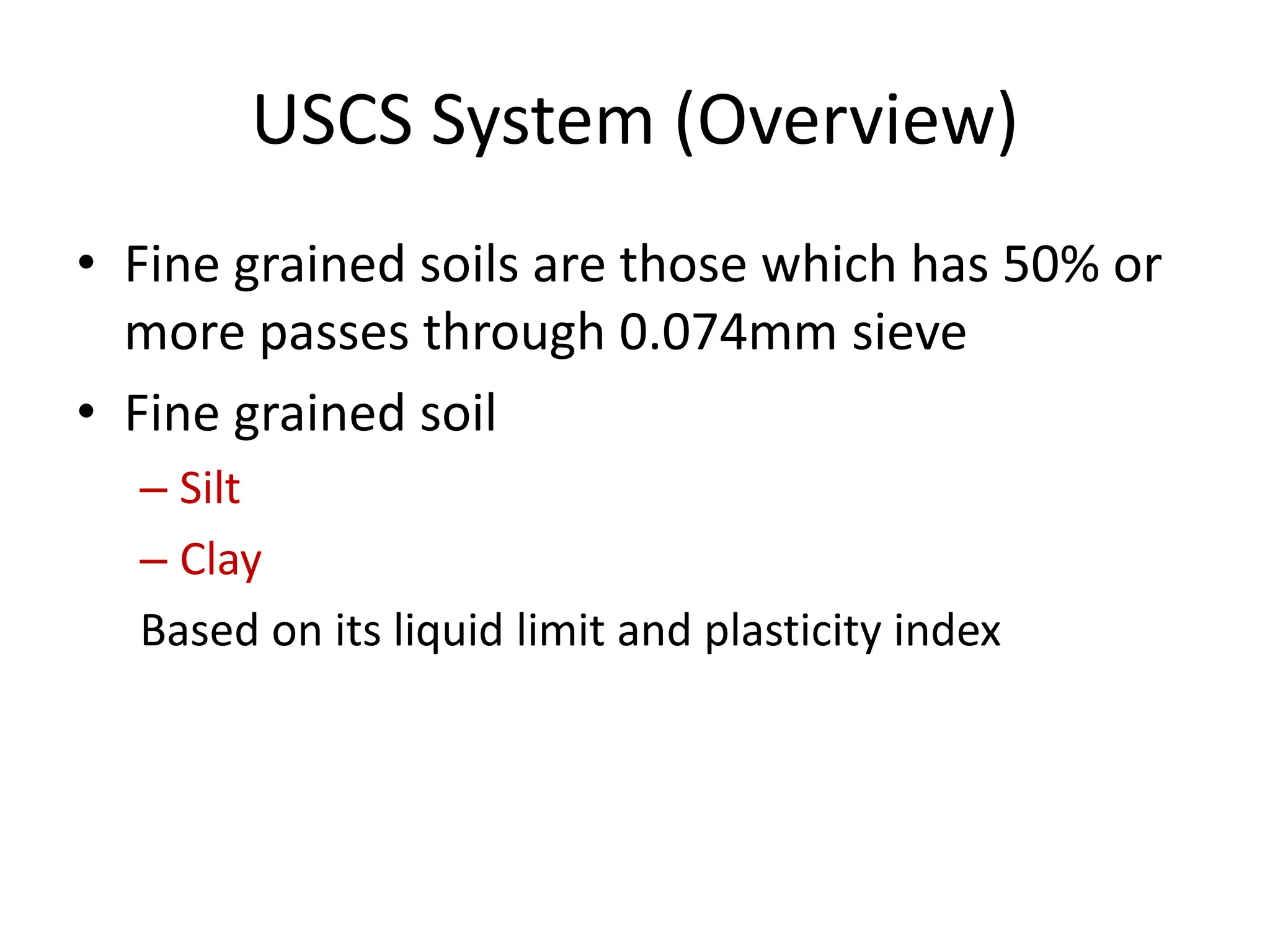 USCS System (Overview)

• Fine grained soils are those which has 50% or more passes through 0.074mm sieve

• Fine grained soil

– Silt

– Clay

Based on its liquid limit and plasticity index